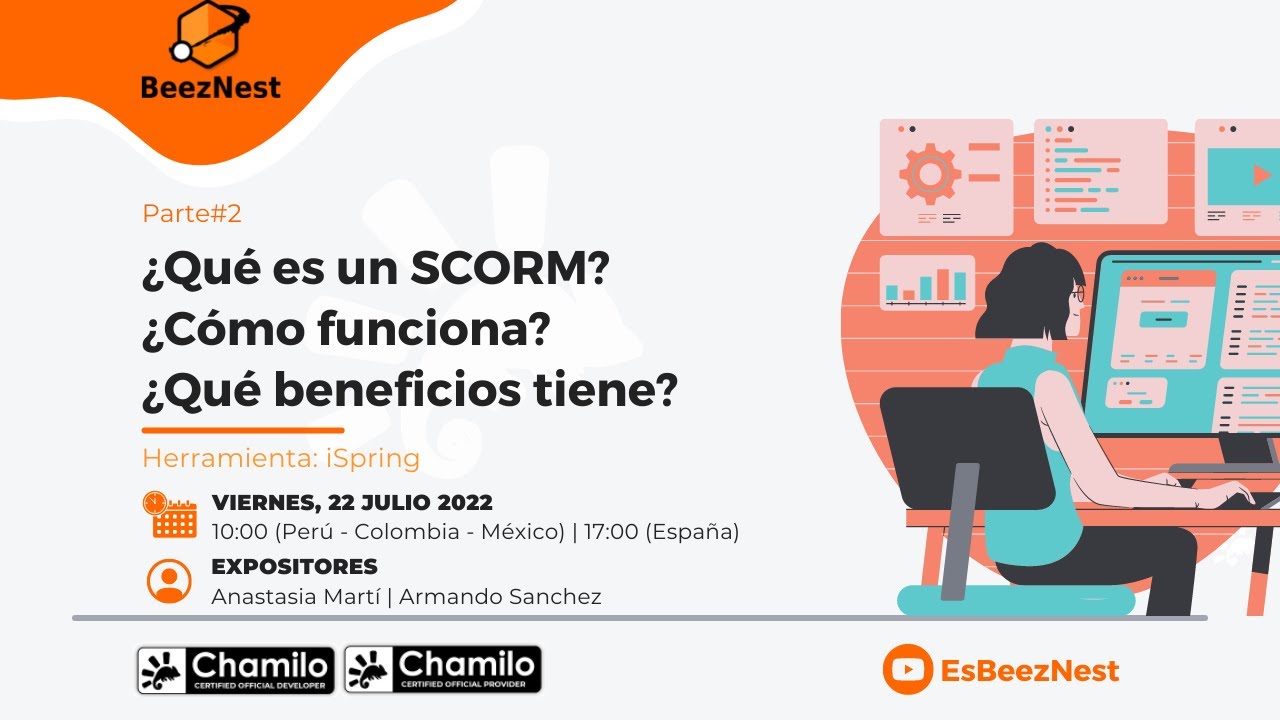 BeezNest

Parte#2

¿Qué es un SCORM?
¿Cómo funciona?
¿Qué beneficios tiene?

Herramienta: iSpring

VIERNES, 22 JULIO 2022
10:00 (Perú - Colombia - México) | 17:00 (España)

EXPOSITORES
Anastasia Martí | Armando Sanchez

Chamilo CERTIFIED OFFICIAL DEVELOPER
Chamilo CERTIFIED OFFICIAL PROVIDER

EsBeezNest